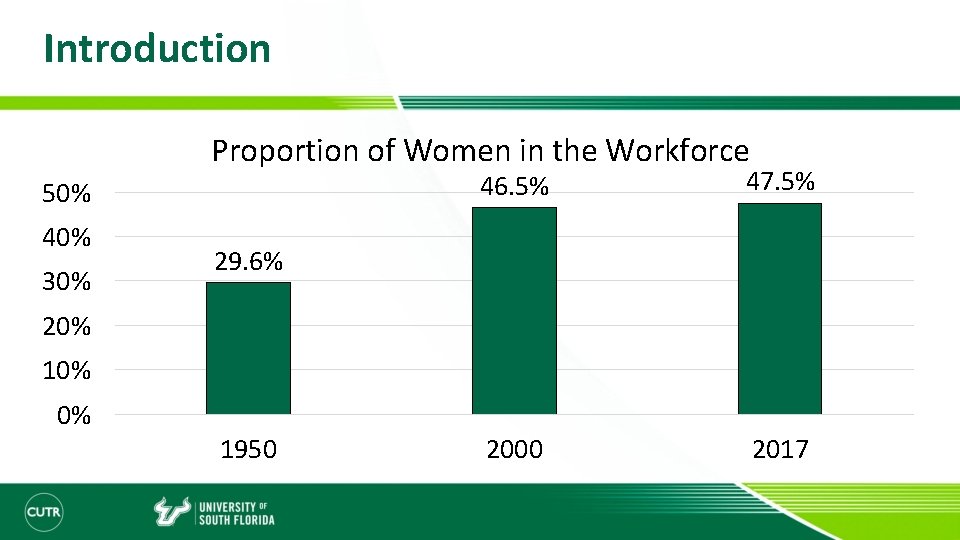 Introduction

Proportion of Women in the Workforce

50%
40%
30%
20%
10%
0%

29.6%
46.5%
47.5%

1950
2000
2017

CUTR
UNIVERSITY OF SOUTH FLORIDA